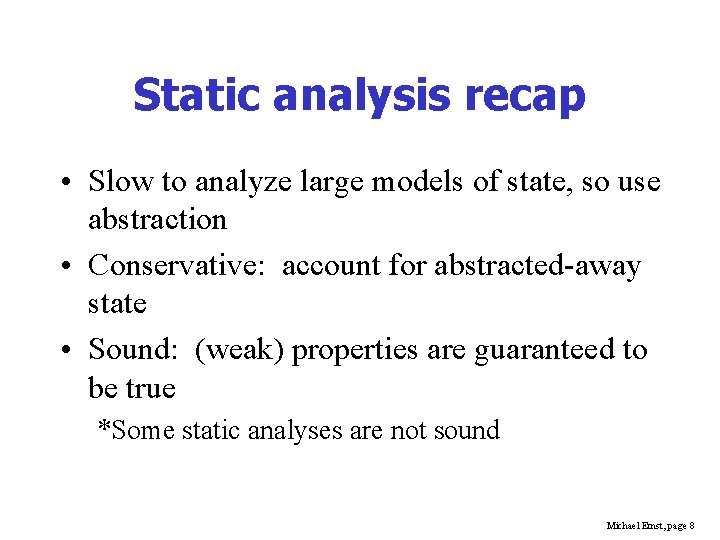 Static analysis recap

• Slow to analyze large models of state, so use abstraction

• Conservative: account for abstracted-away state

• Sound: (weak) properties are guaranteed to be true

*Some static analyses are not sound

Michael Ernst, page 8